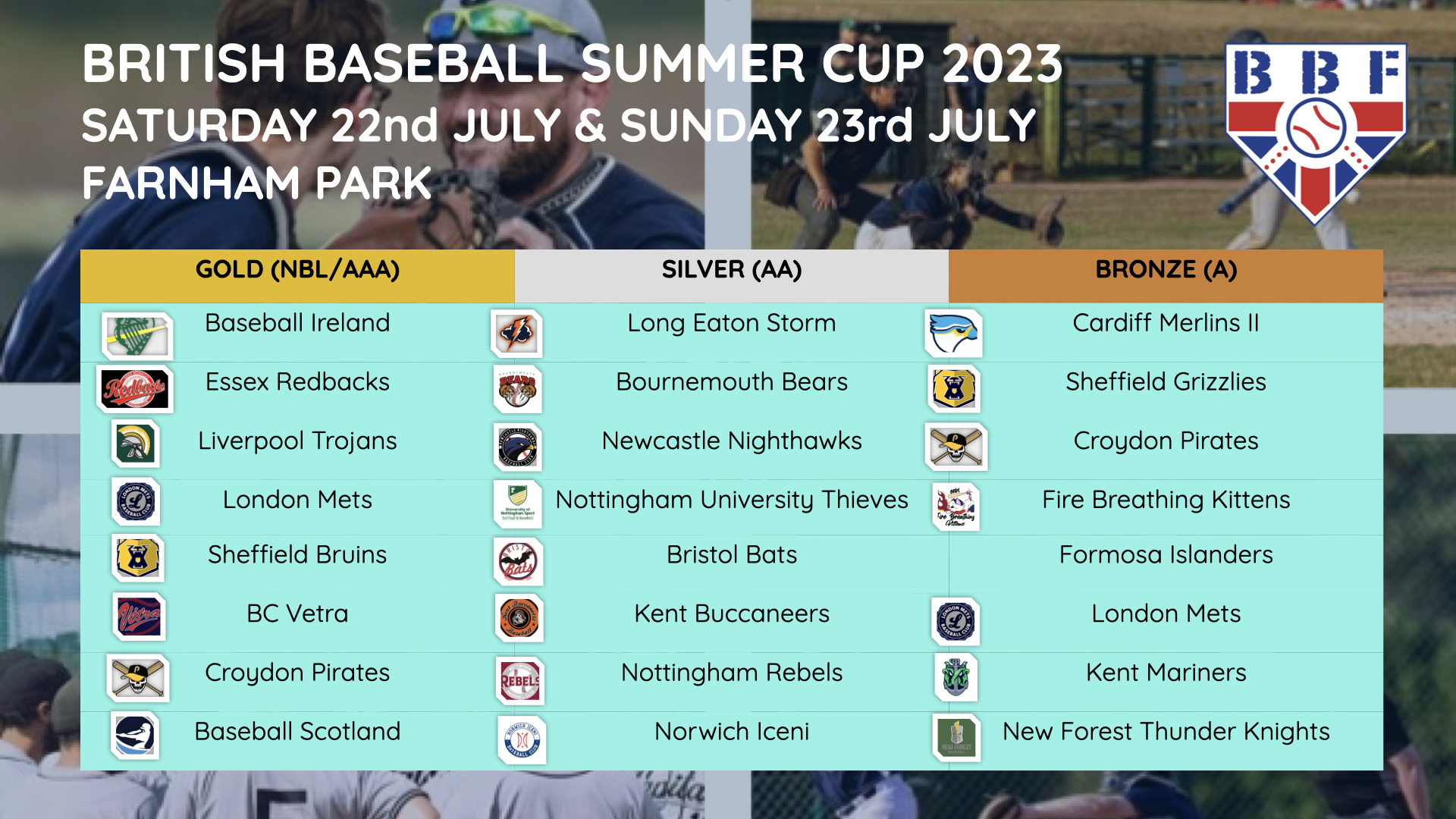 BRITISH BASEBALL SUMMER CUP 2023
SATURDAY 22nd JULY & SUNDAY 23rd JULY
FARNHAM PARK

BBF

| GOLD (NBL/AAA) | SILVER (AA) | BRONZE (A) |
|---|---|---|
| Baseball Ireland | Long Eaton Storm | Cardiff Merlins II |
| Essex Redbacks | Bournemouth Bears | Sheffield Grizzlies |
| Liverpool Trojans | Newcastle Nighthawks | Croydon Pirates |
| London Mets | Nottingham University Thieves | Fire Breathing Kittens |
| Sheffield Bruins | Bristol Bats | Formosa Islanders |
| BC Vetra | Kent Buccaneers | London Mets |
| Croydon Pirates | Nottingham Rebels | Kent Mariners |
| Baseball Scotland | Norwich Iceni | New Forest Thunder Knights |